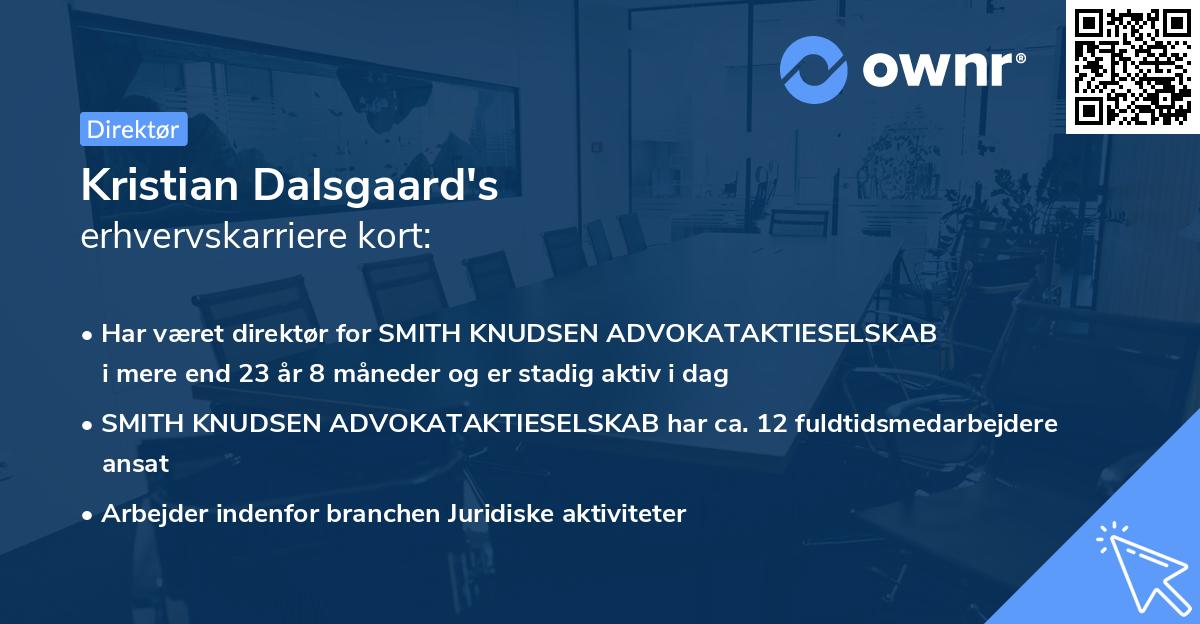 ownr®

Direktør

Kristian Dalsgaard's
erhvervskarriere kort:

• Har været direktør for SMITH KNUDSEN ADVOKATAKTIESELSKAB i mere end 23 år 8 måneder og er stadig aktiv i dag

• SMITH KNUDSEN ADVOKATAKTIESELSKAB har ca. 12 fuldtidsmedarbejdere ansat

• Arbejder indenfor branchen Juridiske aktiviteter